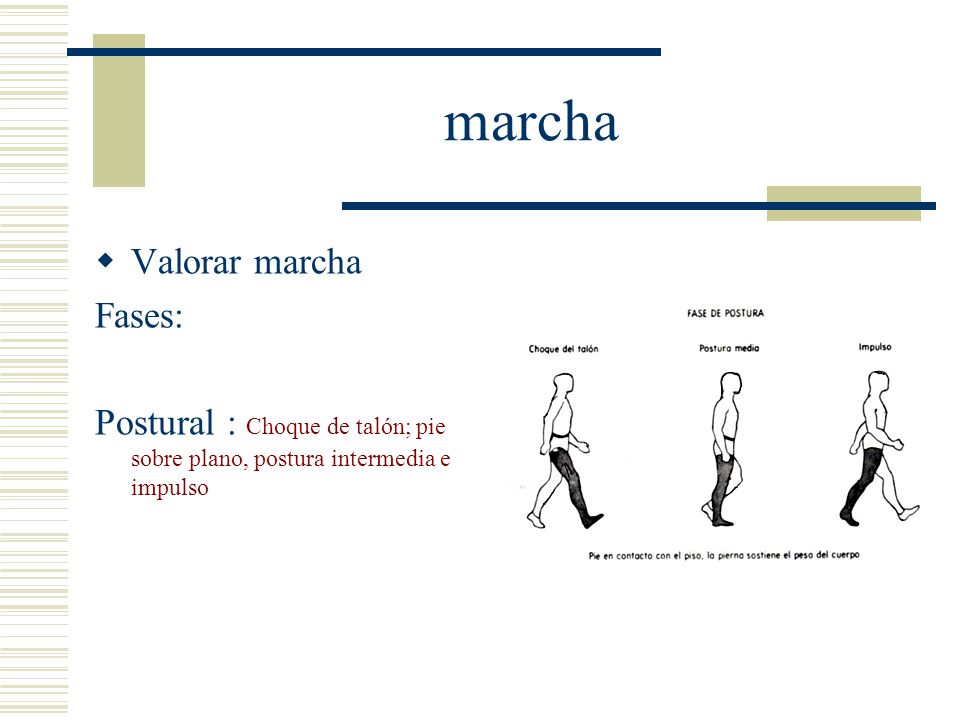 marcha

Valorar marcha

Fases:

Postural : Choque de talón; pie sobre plano, postura intermedia e impulso

FASE DE POSTURA

Choque del talón

Postura media

Impulso

Pie en contacto con el piso, la pierna sostiene el peso del cuerpo